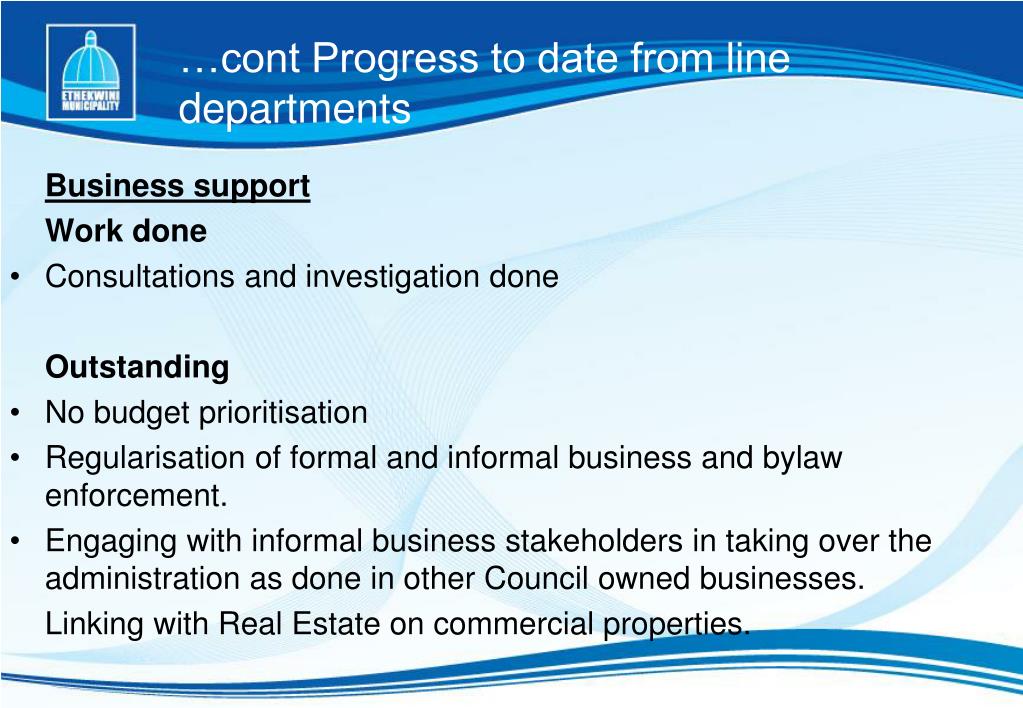 ETHEKWINI MUNICIPALITY

…cont Progress to date from line departments

Business support

Work done

• Consultations and investigation done

Outstanding

• No budget prioritisation

• Regularisation of formal and informal business and bylaw enforcement.

• Engaging with informal business stakeholders in taking over the administration as done in other Council owned businesses.

Linking with Real Estate on commercial properties.